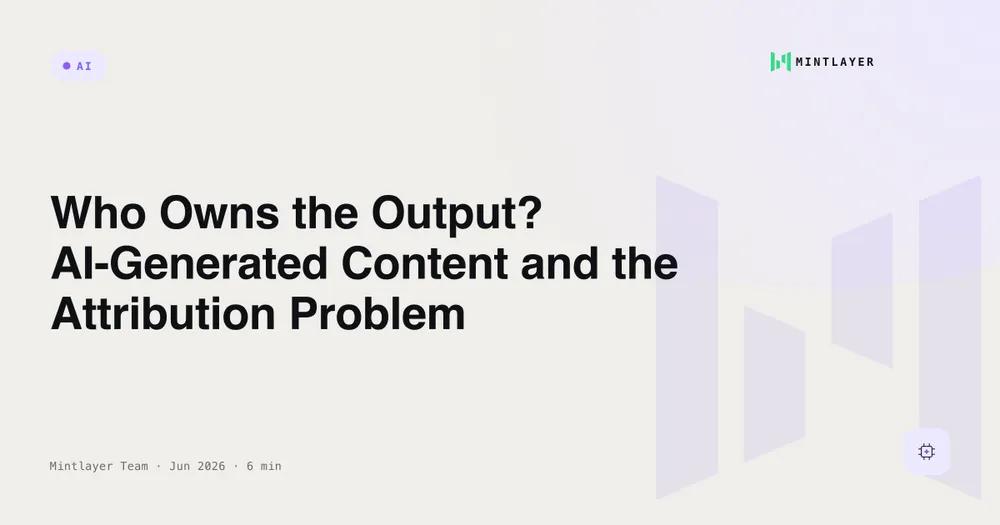 AI

MINTLAYER

Who Owns the Output? AI-Generated Content and the Attribution Problem

Mintlayer Team · Jun 2026 · 6 min